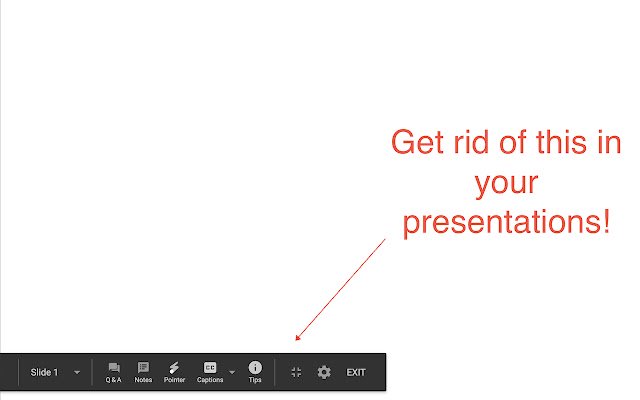 Get rid of this in your presentations!

Slide 1 Q & A Notes Pointer CC Captions Tips EXIT